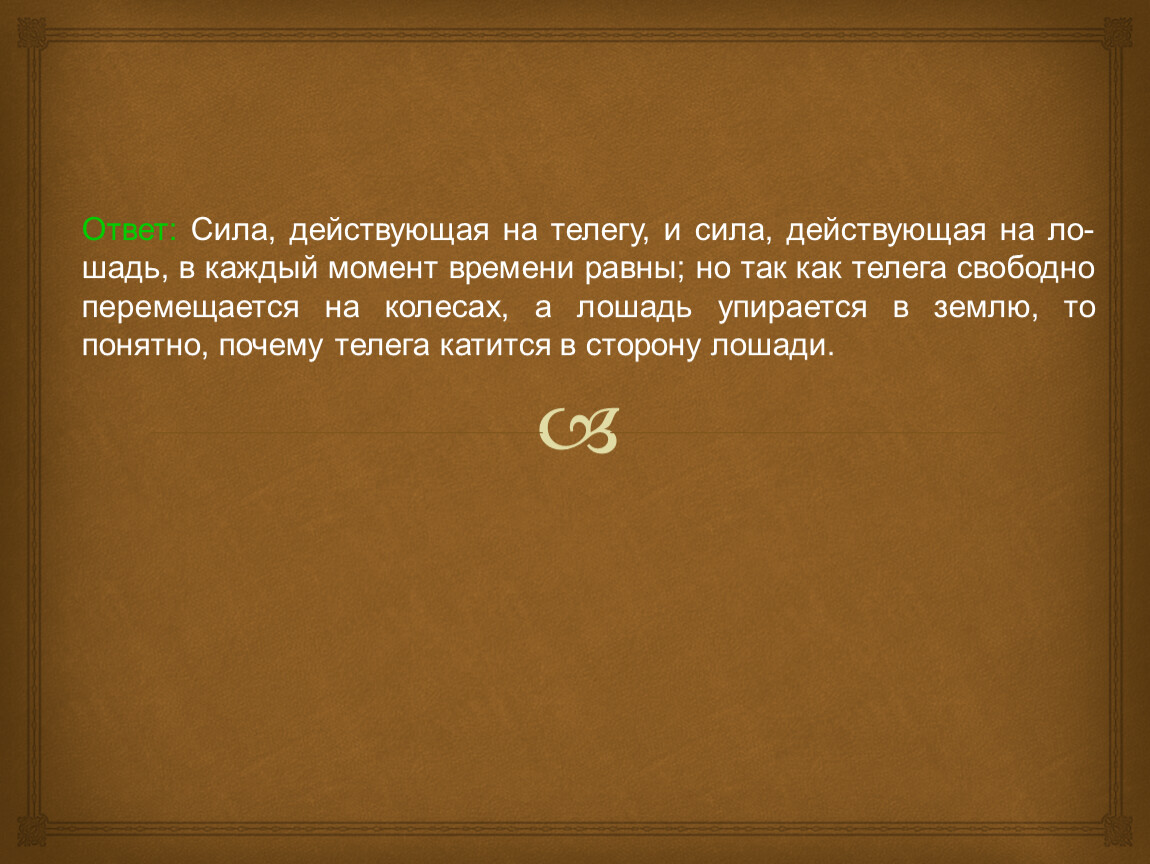 Ответ: Сила, действующая на телегу, и сила, действующая на лошадь, в каждый момент времени равны; но так как телега свободно перемещается на колесах, а лошадь упирается в землю, то понятно, почему телега катится в сторону лошади.